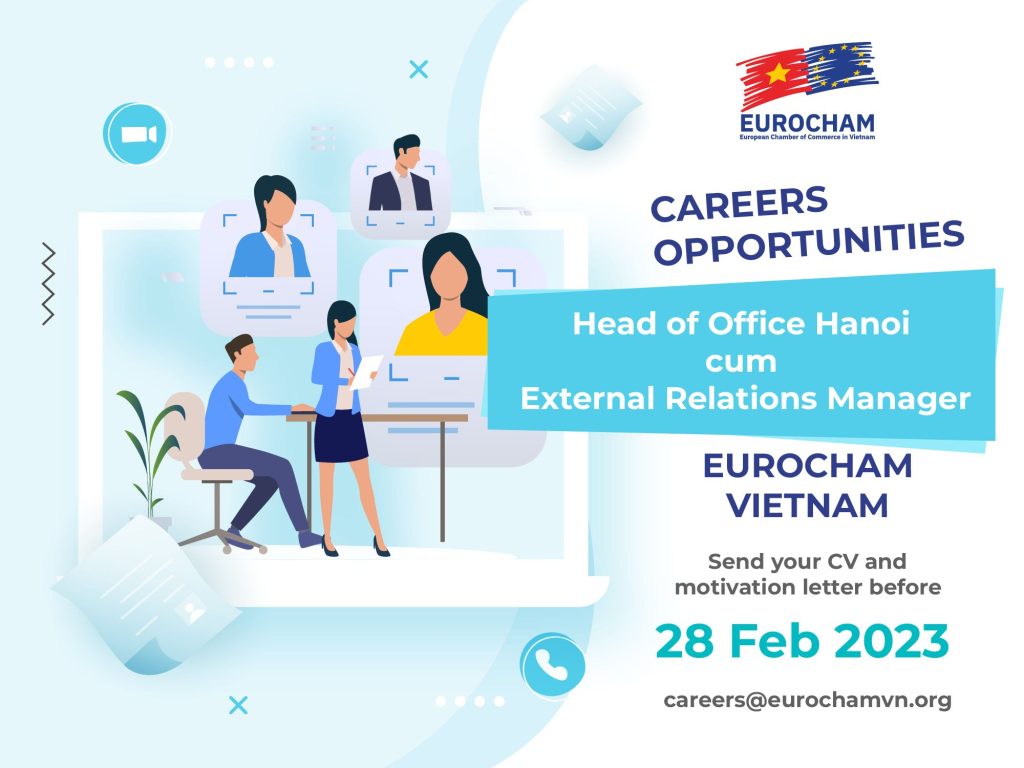 EUROCHAM
European Chamber of Commerce in Vietnam

CAREERS OPPORTUNITIES

Head of Office Hanoi cum External Relations Manager

EUROCHAM VIETNAM

Send your CV and motivation letter before

28 Feb 2023

careers@eurochamvn.org